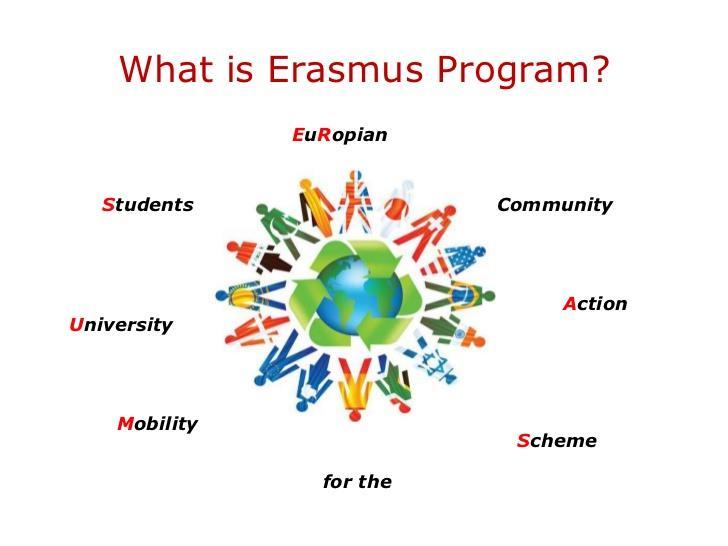 What is Erasmus Program?

EuRopian

Community

Action

Scheme

for the

Mobility

University

Students